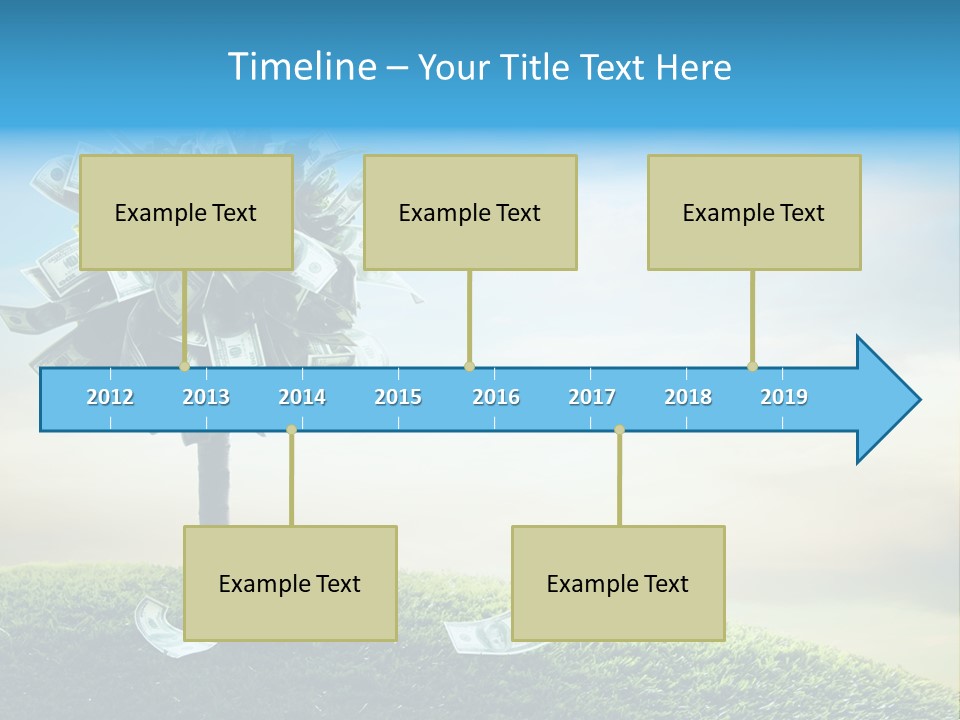 Timeline – Your Title Text Here

Example Text

Example Text

Example Text

2012 2013 2014 2015 2016 2017 2018 2019

Example Text

Example Text